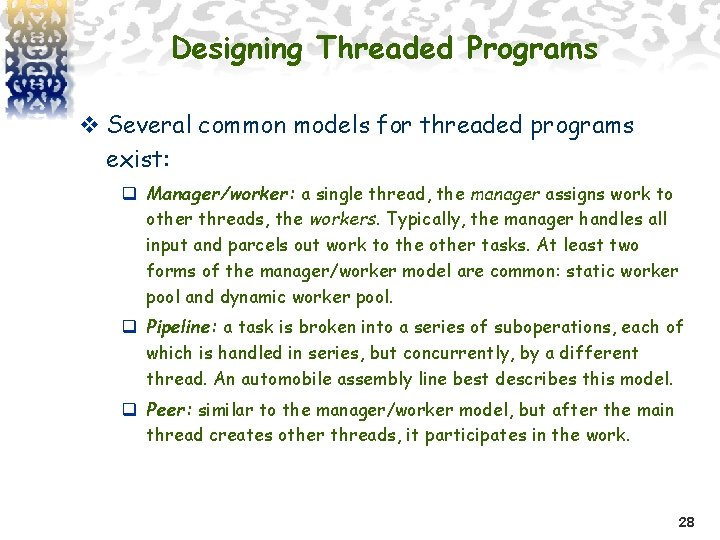 Designing Threaded Programs

❖ Several common models for threaded programs exist:

❑ Manager/worker: a single thread, the manager assigns work to other threads, the workers. Typically, the manager handles all input and parcels out work to the other tasks. At least two forms of the manager/worker model are common: static worker pool and dynamic worker pool.

❑ Pipeline: a task is broken into a series of suboperations, each of which is handled in series, but concurrently, by a different thread. An automobile assembly line best describes this model.

❑ Peer: similar to the manager/worker model, but after the main thread creates other threads, it participates in the work.

28